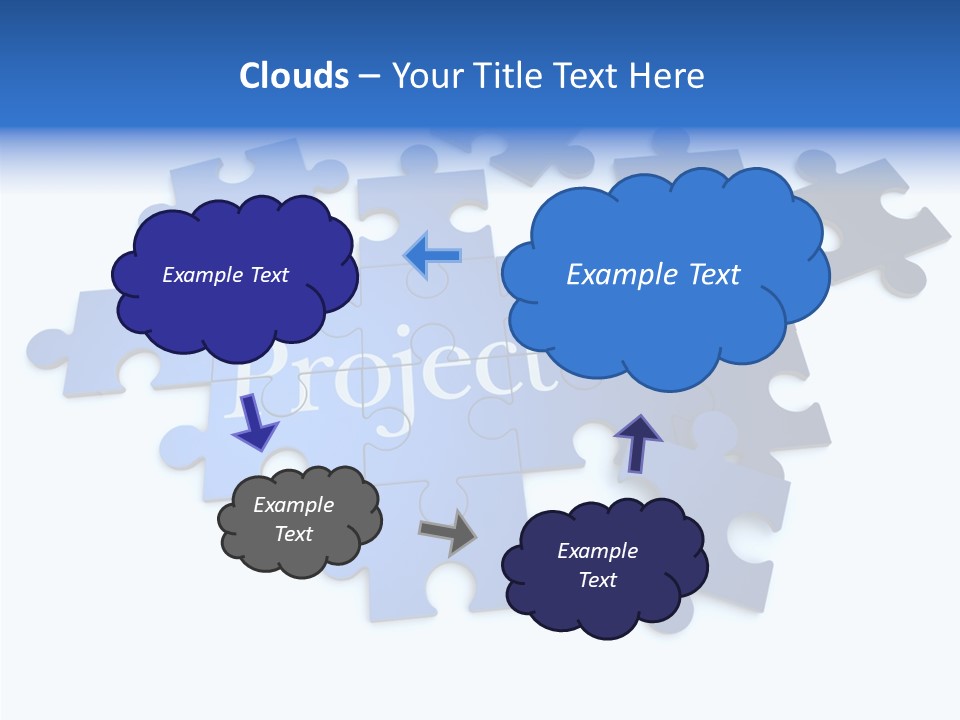 Clouds – Your Title Text Here

Example Text

Example Text

Project

Example Text

Example Text